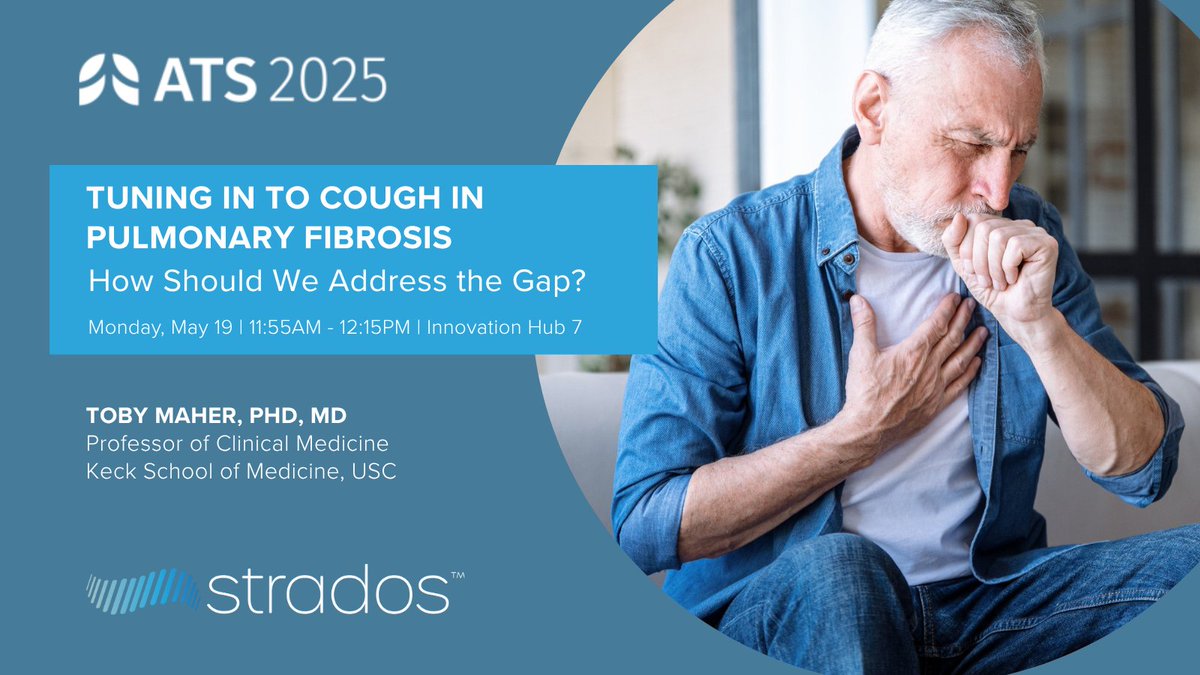 ATS 2025

TUNING IN TO COUGH IN PULMONARY FIBROSIS
How Should We Address the Gap?
Monday, May 19 | 11:55AM - 12:15PM | Innovation Hub 7

TOBY MAHER, PHD, MD
Professor of Clinical Medicine
Keck School of Medicine, USC

strados™